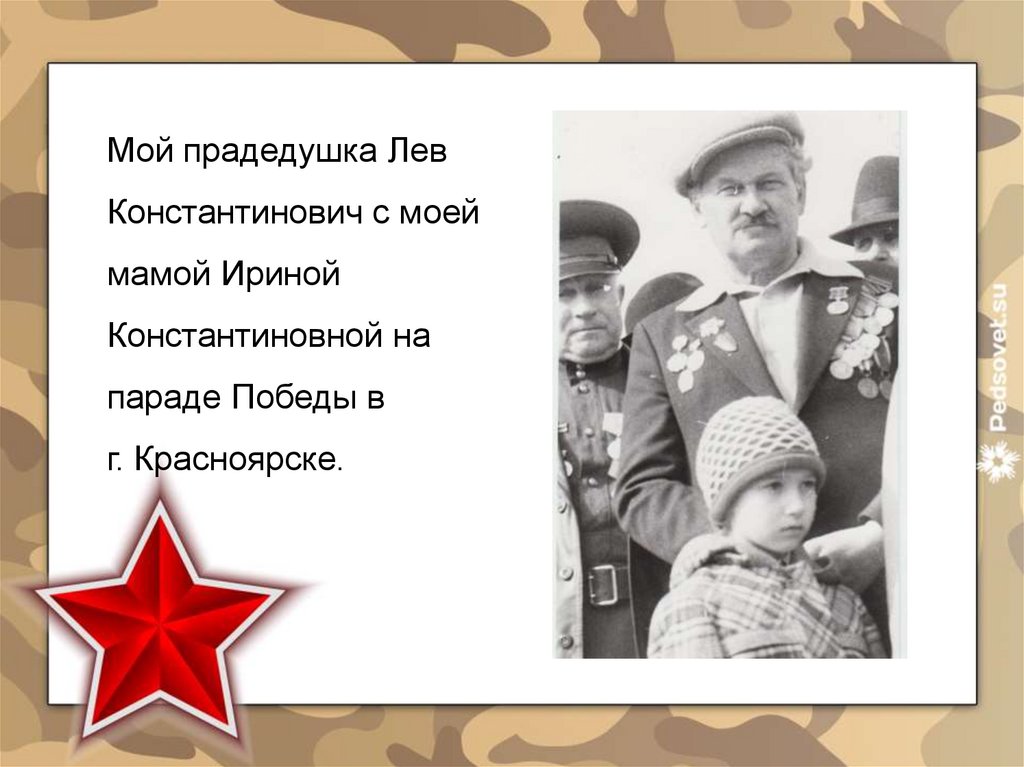 Мой прадедушка Лев Константинович с моей мамой Ириной Константиновной на параде Победы в г. Красноярске.

Pedsovet.su